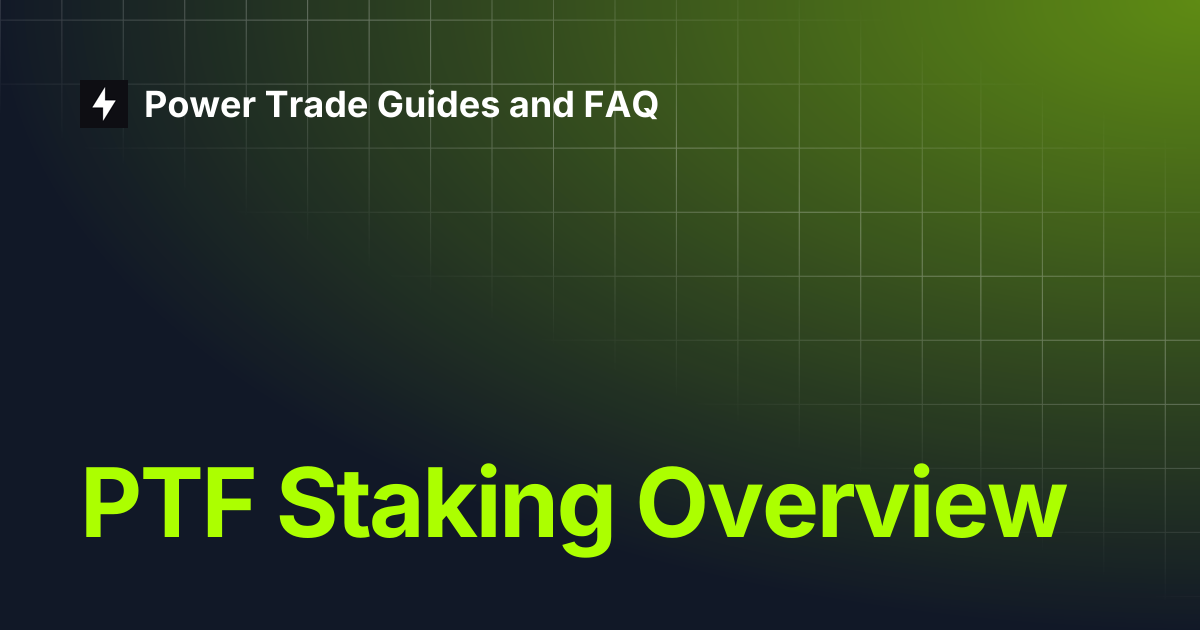 Power Trade Guides and FAQ

PTF Staking Overview